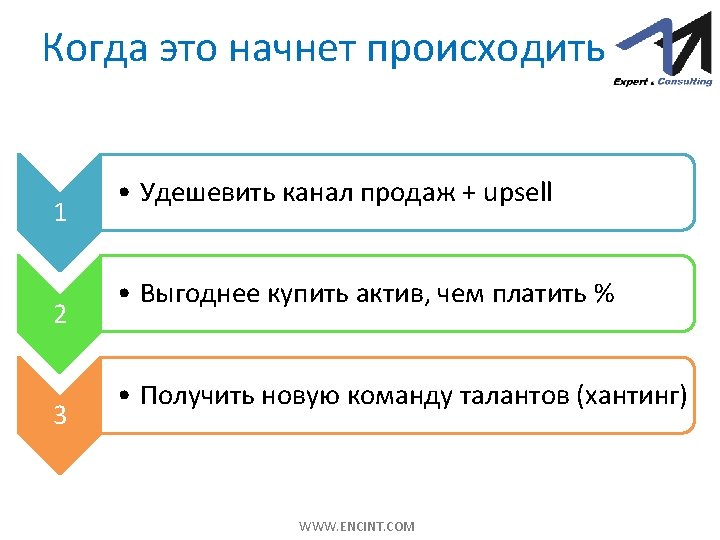 Когда это начнет происходить

Expert . Consulting

1

• Удешевить канал продаж + upsell

2

• Выгоднее купить актив, чем платить %

3

• Получить новую команду талантов (хантинг)

WWW.ENCINT.COM